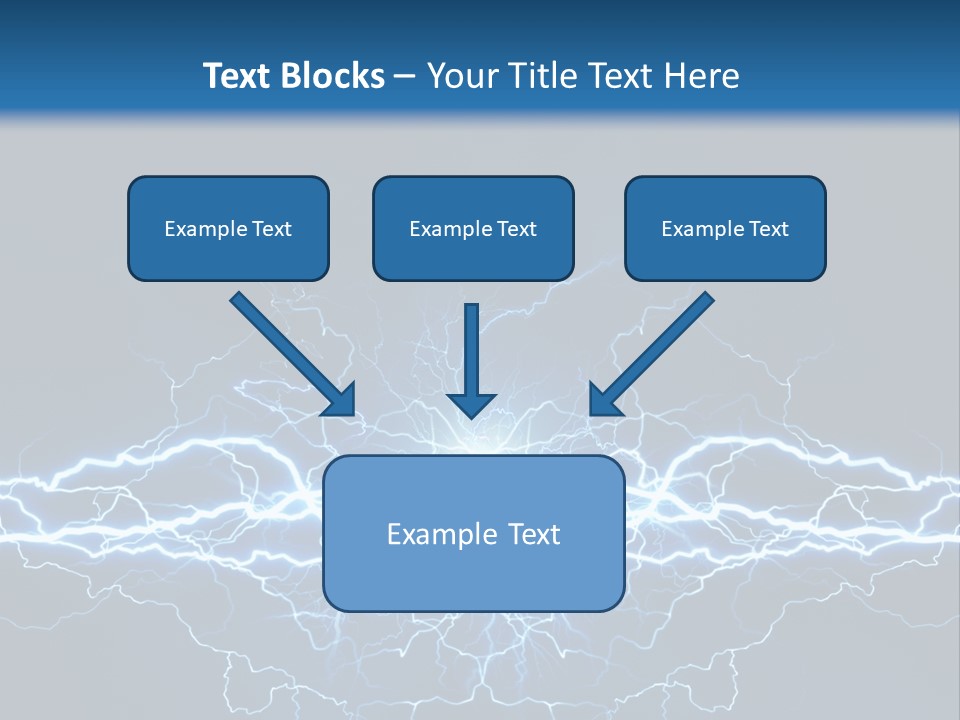 Text Blocks – Your Title Text Here

Example Text

Example Text

Example Text

Example Text